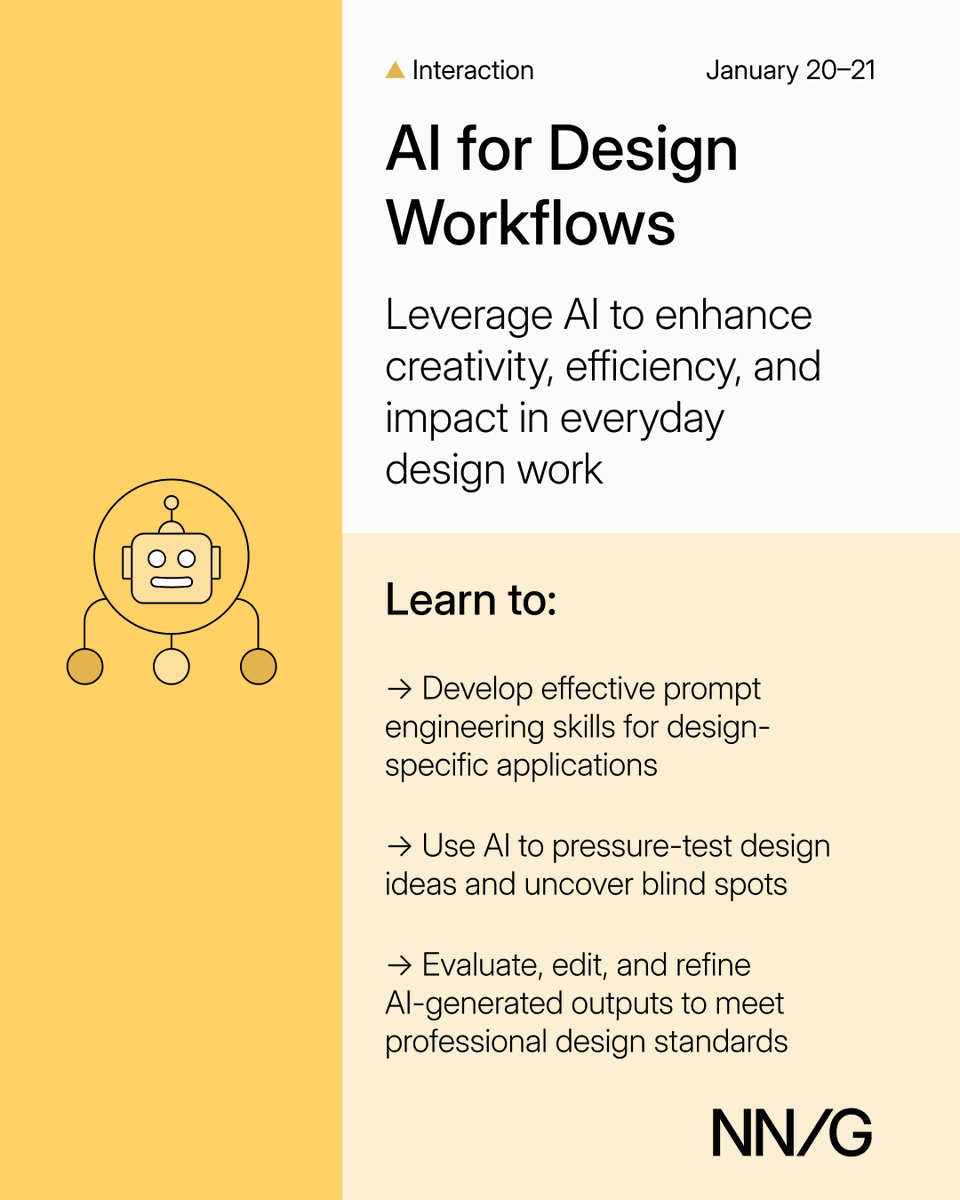 ▲ Interaction January 20–21

AI for Design Workflows

Leverage AI to enhance creativity, efficiency, and impact in everyday design work

Learn to:

→ Develop effective prompt engineering skills for design-specific applications

→ Use AI to pressure-test design ideas and uncover blind spots

→ Evaluate, edit, and refine AI-generated outputs to meet professional design standards

NN/G